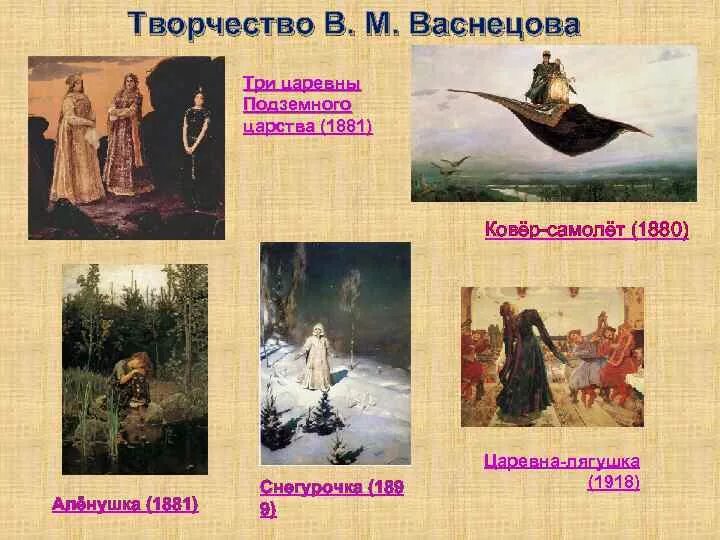 Творчество В. М. Васнецова

Три царевны Подземного царства (1881)

Ковёр-самолёт (1880)

Алёнушка (1881)

Снегурочка (1899)

Царевна-лягушка (1918)